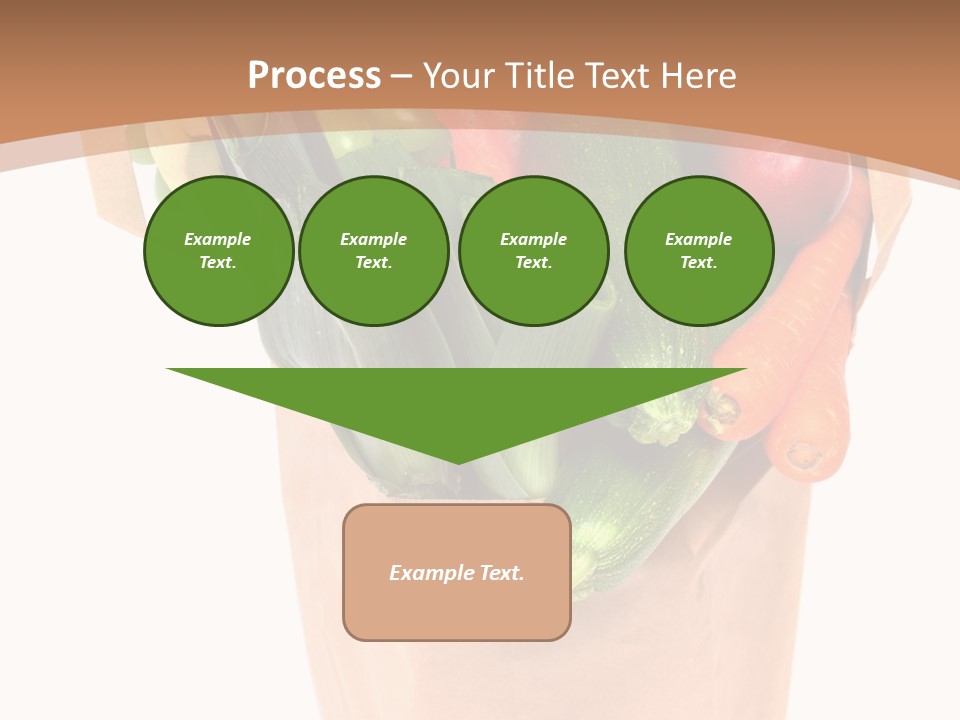 Process – Your Title Text Here

Example Text.

Example Text.

Example Text.

Example Text.

Example Text.